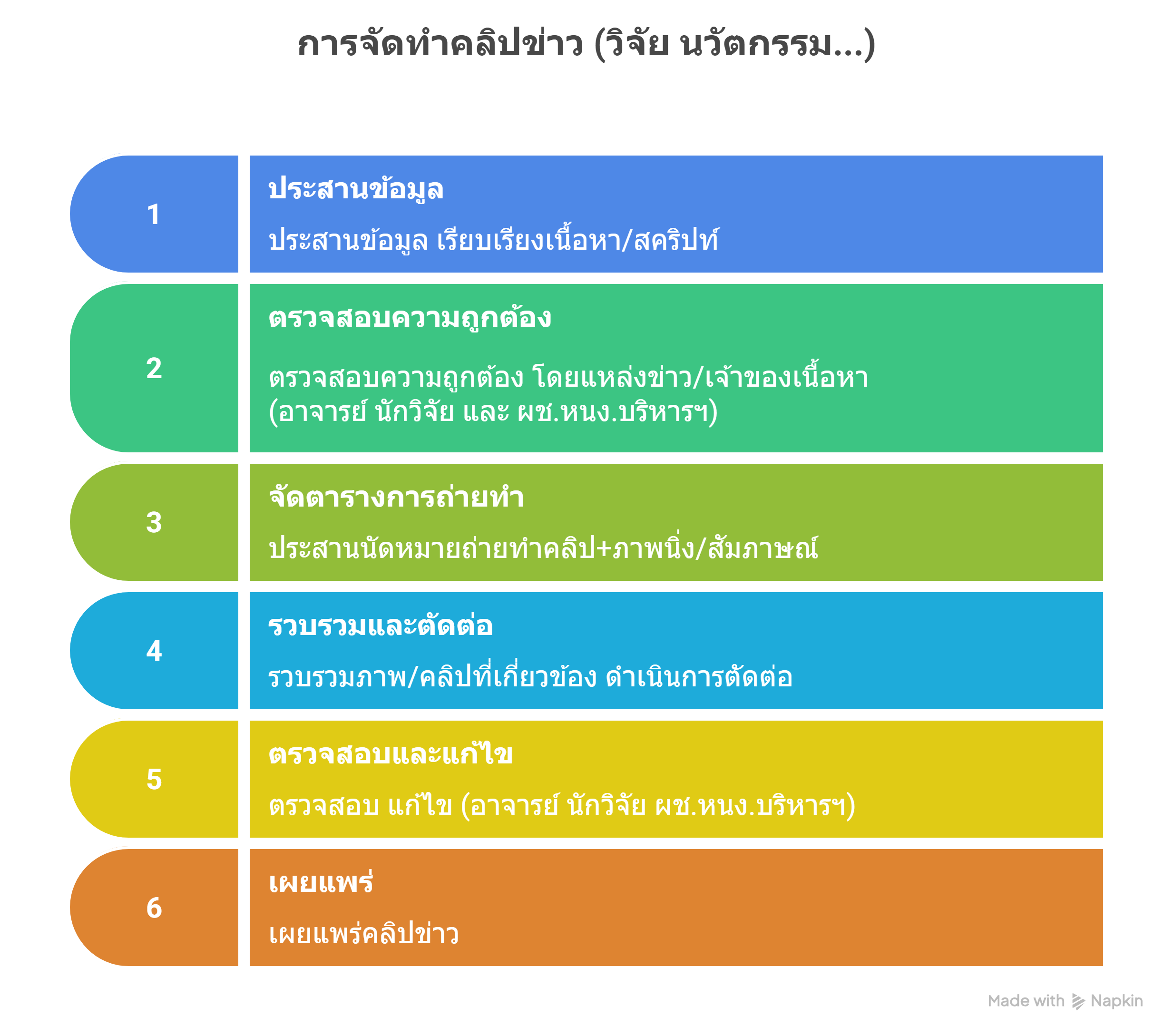 การจัดทำคลิปข่าว (วิจัย นวัตกรรม...)

1

ประสานข้อมูล

ประสานข้อมูล เรียบเรียงเนื้อหา/สคริปท์

2

ตรวจสอบความถูกต้อง

ตรวจสอบความถูกต้อง โดยแหล่งข่าว/เจ้าของเนื้อหา (อาจารย์ นักวิจัย และ ผช.หนง.บริหารฯ)

3

จัดตารางการถ่ายทำ

ประสานนัดหมายถ่ายทำคลิป+ภาพนิ่ง/สัมภาษณ์

4

รวบรวมและตัดต่อ

รวบรวมภาพ/คลิปที่เกี่ยวข้อง ดำเนินการตัดต่อ

5

ตรวจสอบและแก้ไข

ตรวจสอบ แก้ไข (อาจารย์ นักวิจัย ผช.หนง.บริหารฯ)

6

เผยแพร่

เผยแพร่คลิปข่าว

Made with Napkin